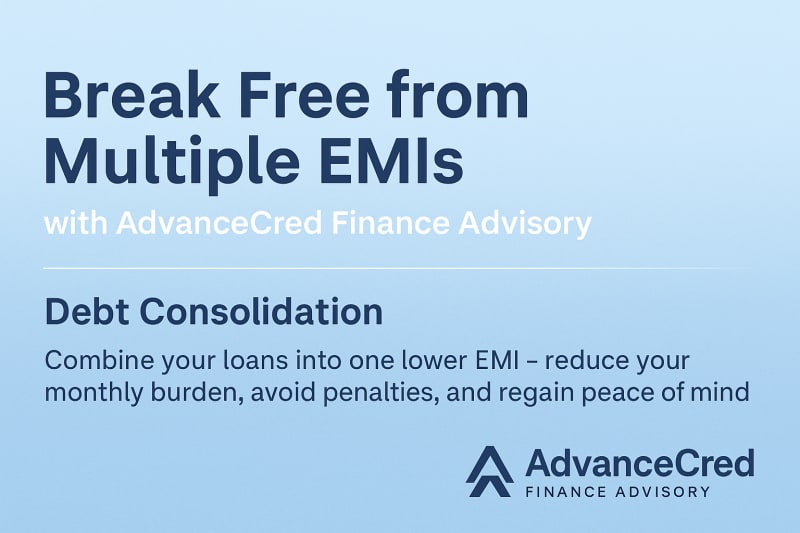 Break Free from Multiple EMIs

with AdvanceCred Finance Advisory

Debt Consolidation

Combine your loans into one lower EMI – reduce your monthly burden, avoid penalties, and regain peace of mind

AdvanceCred
FINANCE ADVISORY